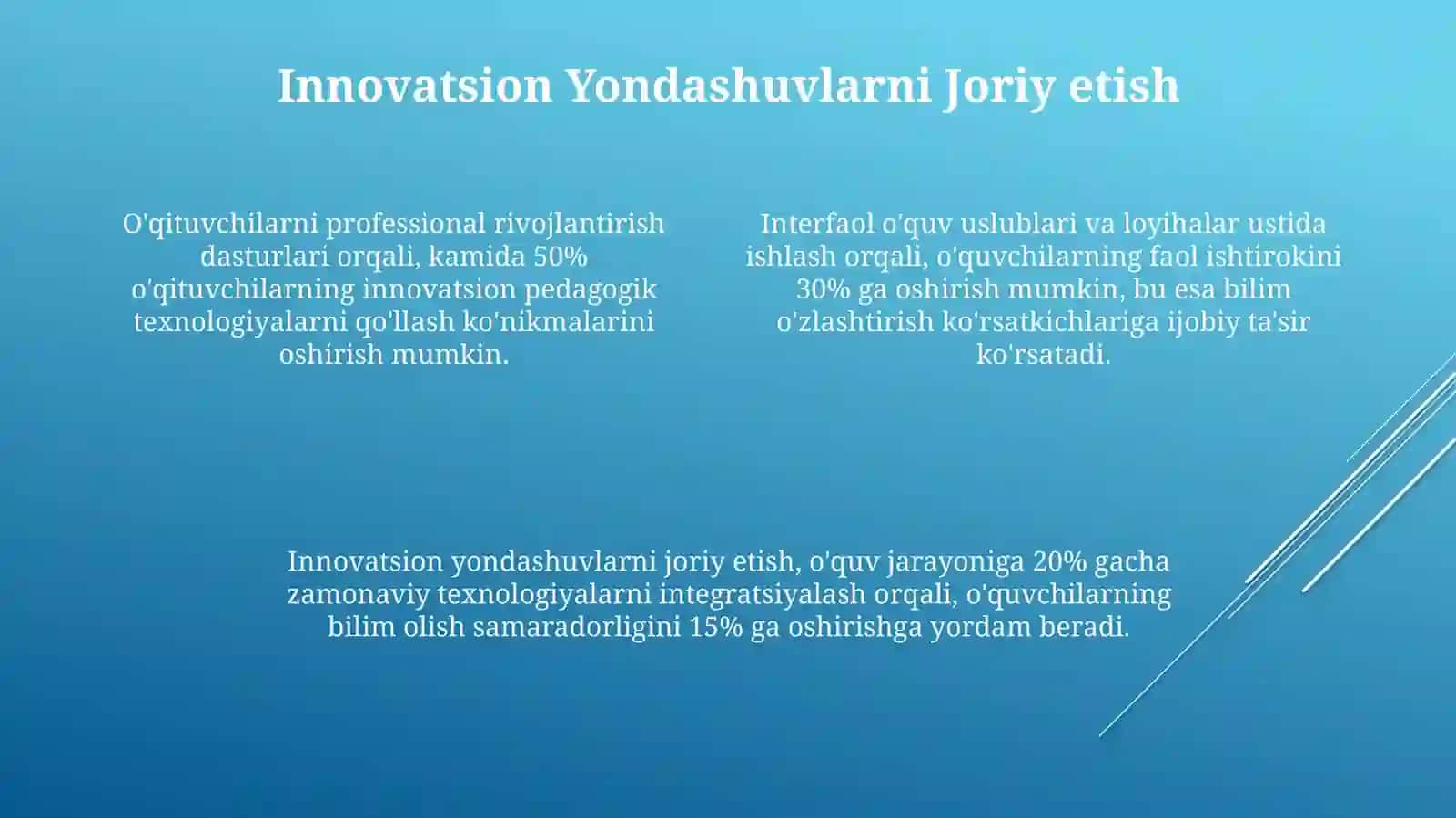 Innovatsion Yondashuvlarni Joriy etish

O'qituvchilarni professional rivojlantirish dasturlari orqali, kamida 50% o'qituvchilarning innovatsion pedagogik texnologiyalarni qo'llash ko'nikmalarini oshirish mumkin.

Interfaol o'quv uslublari va loyihalar ustida ishlash orqali, o'quvchilarning faol ishtirokini 30% ga oshirish mumkin, bu esa bilim o'zlashtirish ko'rsatkichlariga ijobiy ta'sir ko'rsatadi.

Innovatsion yondashuvlarni joriy etish, o'quv jarayoniga 20% gacha zamonaviy texnologiyalarni integratsiyalash orqali, o'quvchilarning bilim olish samaradorligini 15% ga oshirishga yordam beradi.